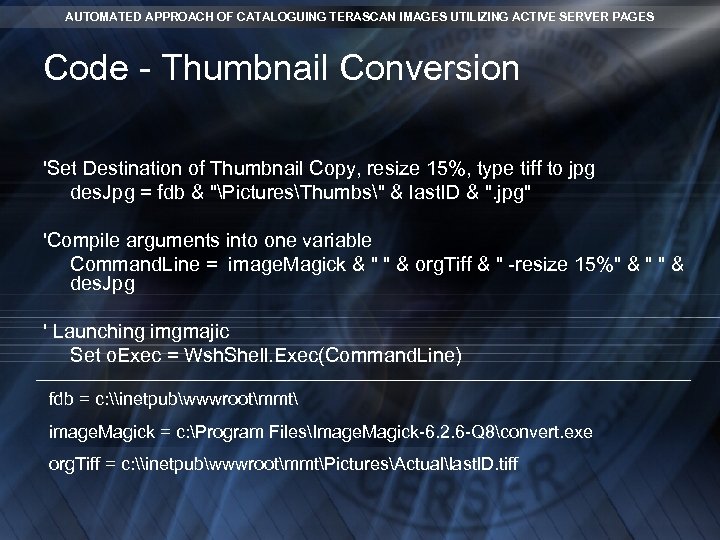 AUTOMATED APPROACH OF CATALOGUING TERASCAN IMAGES UTILIZING ACTIVE SERVER PAGES

Code - Thumbnail Conversion

'Set Destination of Thumbnail Copy, resize 15%, type tiff to jpg
desJpg = fdb & "\Pictures\Thumbs\" & lastID & ".jpg"

'Compile arguments into one variable
CommandLine = imageMagick & " " & orgTiff & " -resize 15%" & " " & desJpg

' Launching imgmajic
Set oExec = WshShell.Exec(CommandLine)

fdb = c:\\inetpub\wwwroot\mmt\

imageMagick = c:\Program Files\ImageMagick-6.2.6-Q8\convert.exe

orgTiff = c:\\inetpub\wwwroot\mmt\Pictures\Actual\lastID.tiff